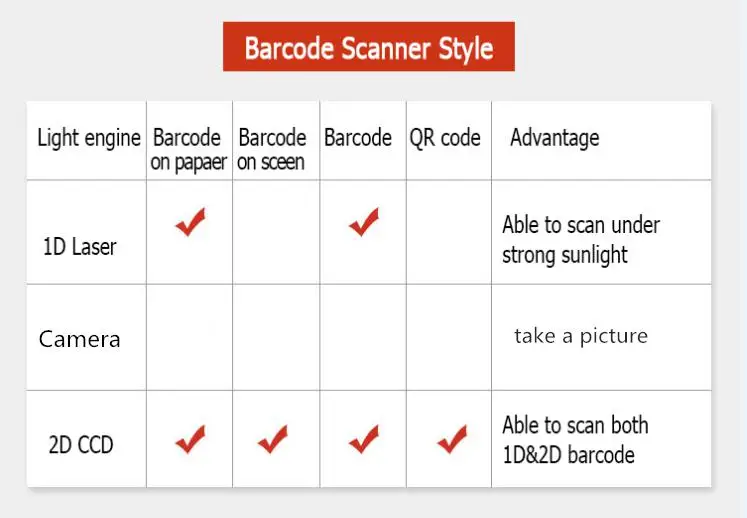 Barcode Scanner Style

| Light engine | Barcode on papaer | Barcode on sceen | Barcode | QR code | Advantage |
|---|---|---|---|---|---|
| 1D Laser | ✔ | | ✔ | | Able to scan under strong sunlight |
| Camera | | | | | take a picture |
| 2D CCD | ✔ | ✔ | ✔ | ✔ | Able to scan both 1D&2D barcode |